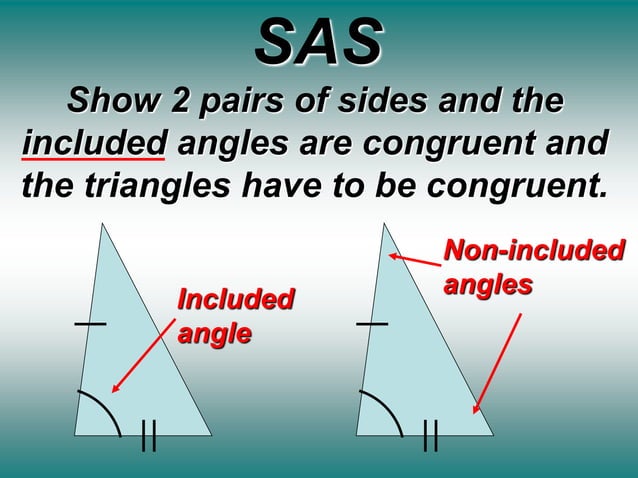 SAS

Show 2 pairs of sides and the included angles are congruent and the triangles have to be congruent.

Included angle

Non-included angles